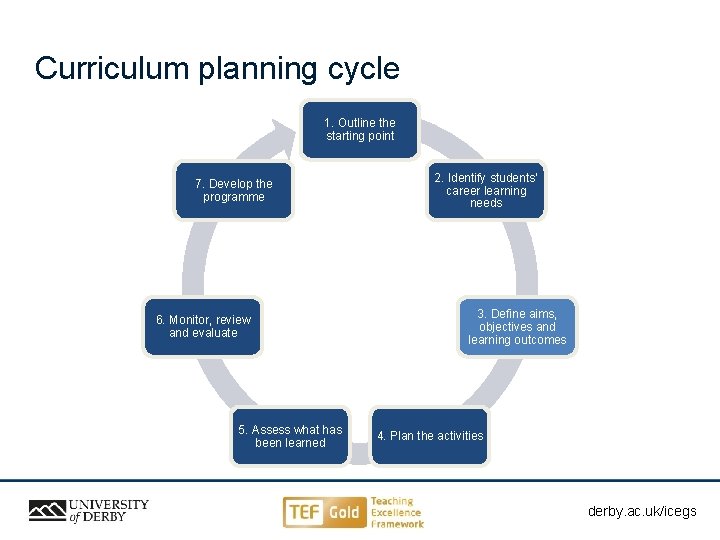 Curriculum planning cycle

1. Outline the starting point

2. Identify students' career learning needs

3. Define aims, objectives and learning outcomes

4. Plan the activities

5. Assess what has been learned

6. Monitor, review and evaluate

7. Develop the programme

UNIVERSITY of DERBY

TEF Gold Teaching Excellence Framework

derby.ac.uk/icegs